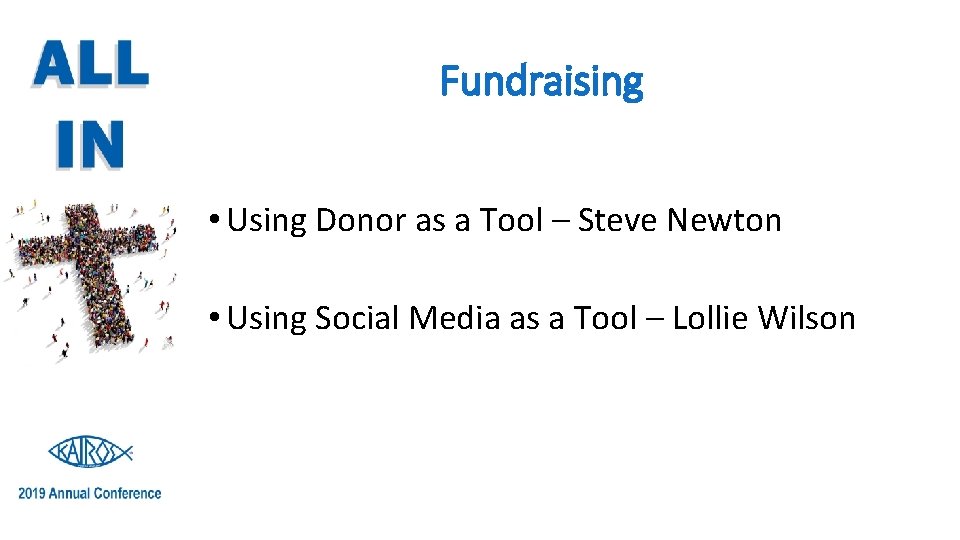 ALL IN

Fundraising

• Using Donor as a Tool – Steve Newton

• Using Social Media as a Tool – Lollie Wilson

KAIROS

2019 Annual Conference